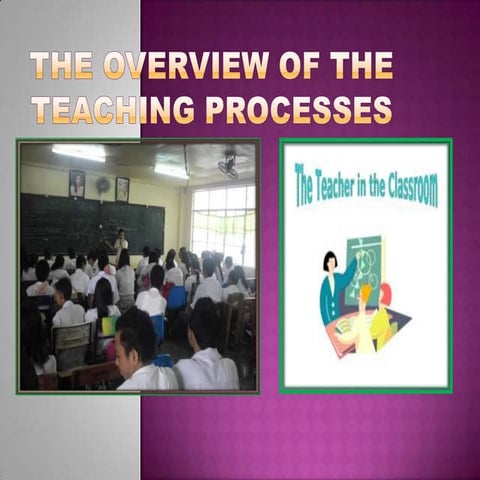 THE OVERVIEW OF THE TEACHING PROCESSES

The Teacher in the Classroom